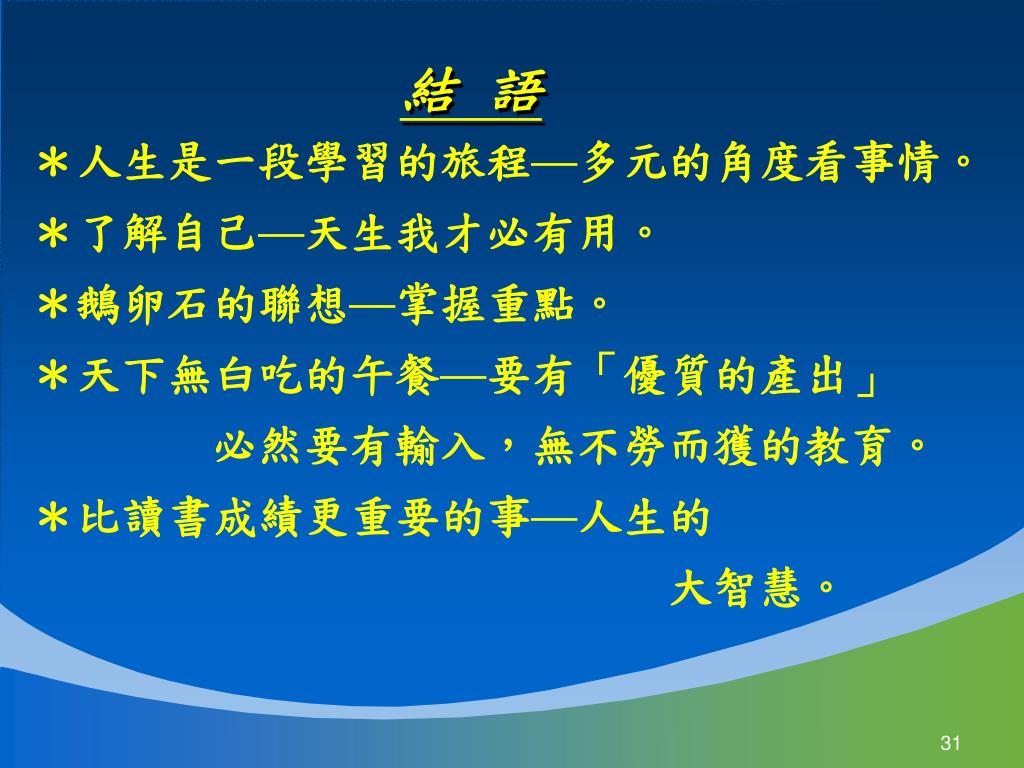 結 語

＊人生是一段學習的旅程—多元的角度看事情。

＊了解自己—天生我才必有用。

＊鵝卵石的聯想—掌握重點。

＊天下無白吃的午餐—要有「優質的產出」必然要有輸入，無不勞而獲的教育。

＊比讀書成績更重要的事—人生的大智慧。

31